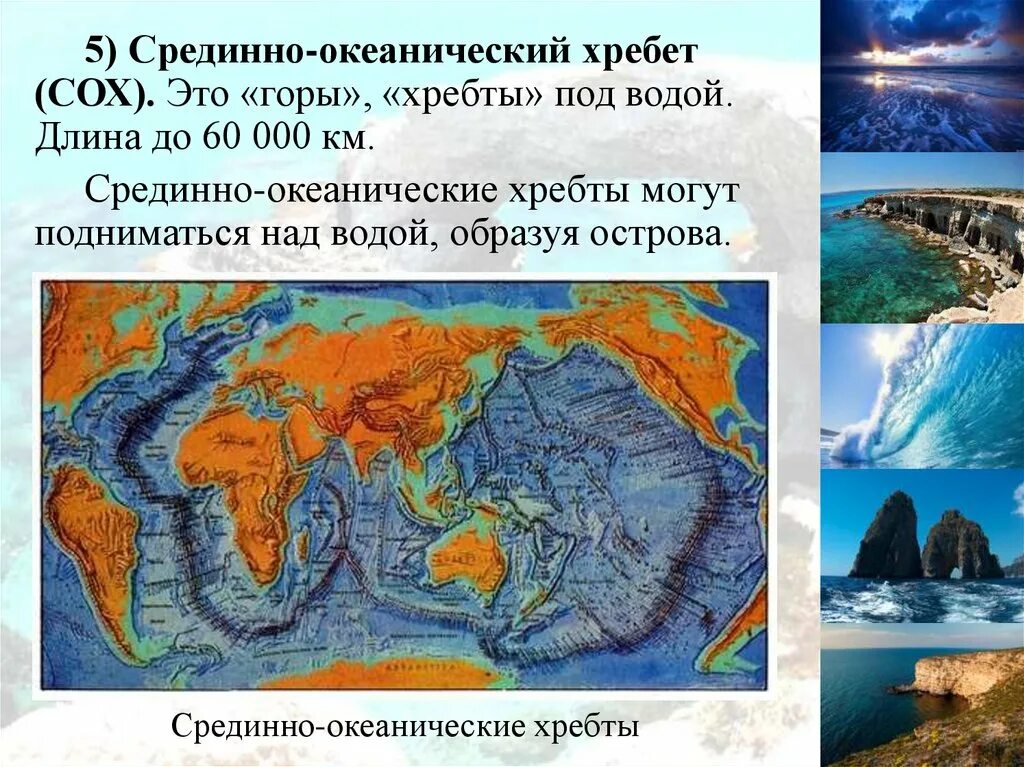 5) Срединно-океанический хребет (СОХ). Это «горы», «хребты» под водой. Длина до 60 000 км.

Срединно-океанические хребты могут подниматься над водой, образуя острова.

Срединно-океанические хребты